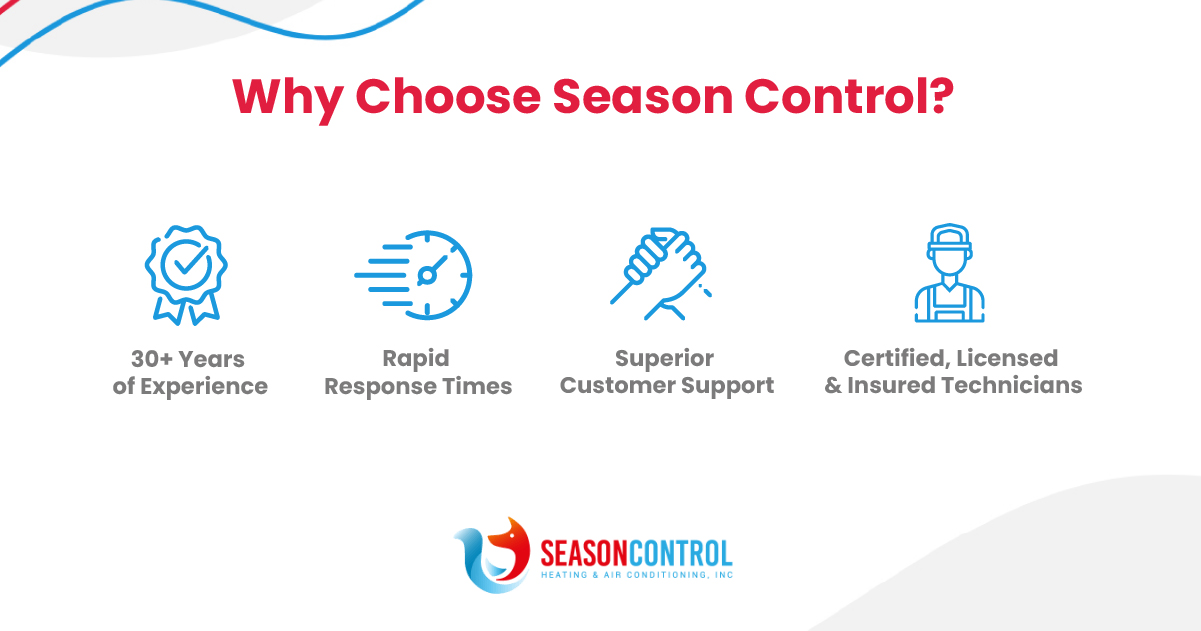 Why Choose Season Control?

30+ Years of Experience

Rapid Response Times

Superior Customer Support

Certified, Licensed & Insured Technicians

SEASONCONTROL
HEATING & AIR CONDITIONING, INC